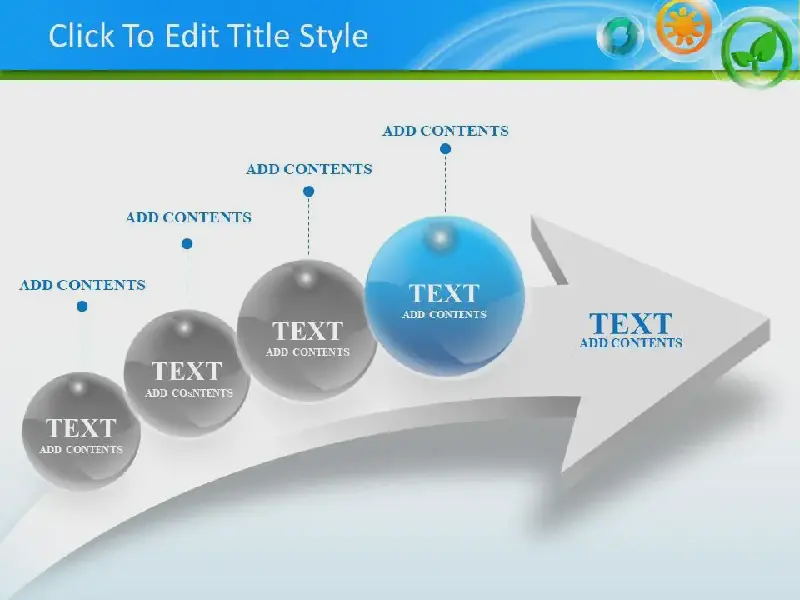 Click To Edit Title Style

ADD CONTENTS

ADD CONTENTS

ADD CONTENTS

ADD CONTENTS

TEXT
ADD CONTENTS

TEXT
ADD COsNTENTS

TEXT
ADD CONTENTS

TEXT
ADD CONTENTS

TEXT
ADD CONTENTS